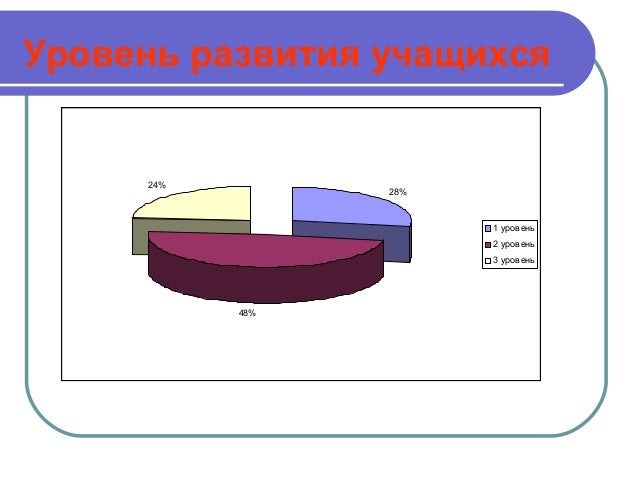 Уровень развития учащихся

24%

28%

48%

1 уровень
2 уровень
3 уровень